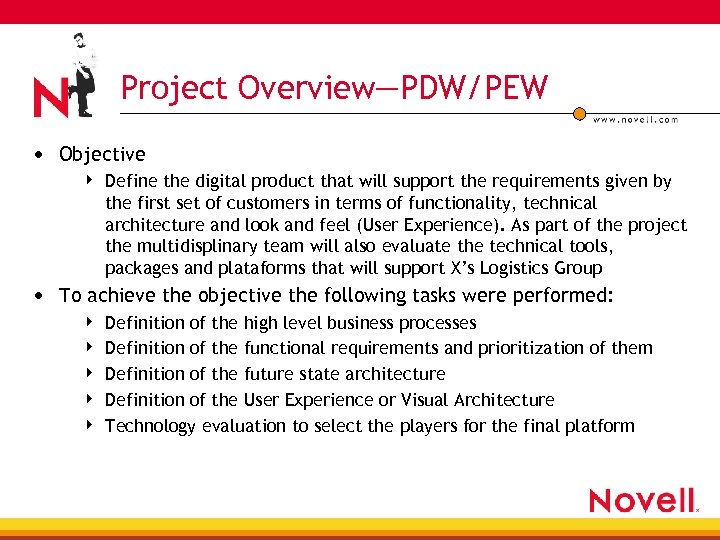 N

Project Overview—PDW/PEW

www.novell.com

• Objective
 ‣ Define the digital product that will support the requirements given by the first set of customers in terms of functionality, technical architecture and look and feel (User Experience). As part of the project the multidisplinary team will also evaluate the technical tools, packages and plataforms that will support X's Logistics Group

• To achieve the objective the following tasks were performed:
 ‣ Definition of the high level business processes
 ‣ Definition of the functional requirements and prioritization of them
 ‣ Definition of the future state architecture
 ‣ Definition of the User Experience or Visual Architecture
 ‣ Technology evaluation to select the players for the final platform

Novell.